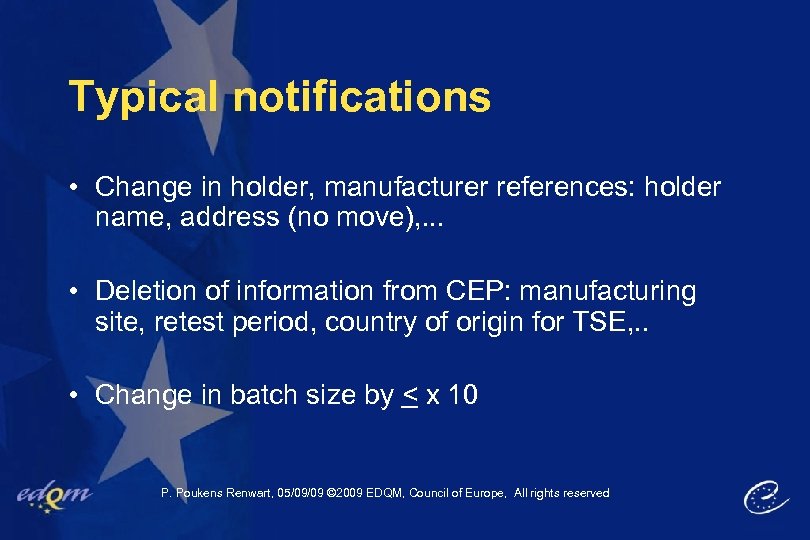 Typical notifications

• Change in holder, manufacturer references: holder name, address (no move),...

• Deletion of information from CEP: manufacturing site, retest period, country of origin for TSE,..

• Change in batch size by $\leq$ x 10

edqm

P. Poukens Renwart, 05/09/09 ©2009 EDQM, Council of Europe, All rights reserved